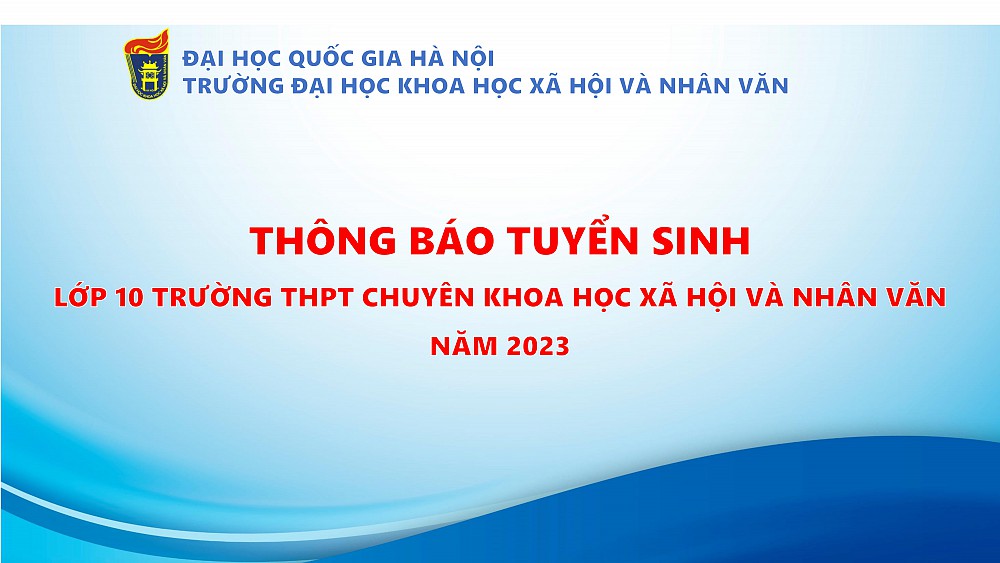 ĐẠI HỌC QUỐC GIA HÀ NỘI
TRƯỜNG ĐẠI HỌC KHOA HỌC XÃ HỘI VÀ NHÂN VĂN

THÔNG BÁO TUYỂN SINH

LỚP 10 TRƯỜNG THPT CHUYÊN KHOA HỌC XÃ HỘI VÀ NHÂN VĂN

NĂM 2023